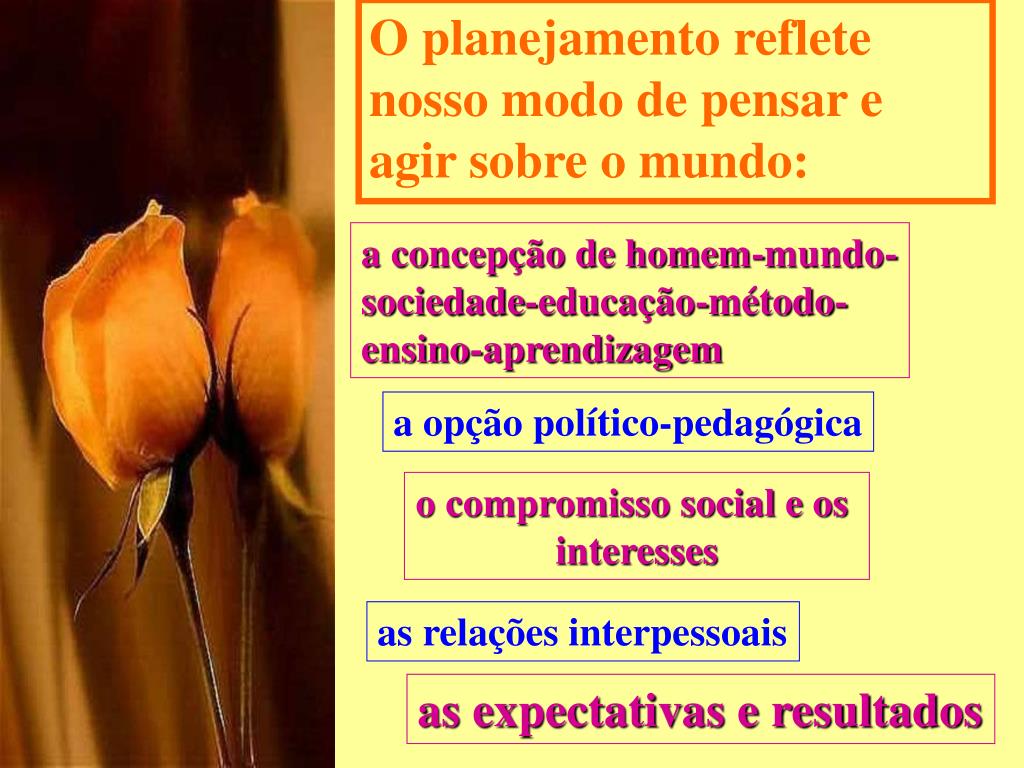 O planejamento reflete nosso modo de pensar e agir sobre o mundo:

a concepção de homem-mundo-sociedade-educação-método-ensino-aprendizagem

a opção político-pedagógica

o compromisso social e os interesses

as relações interpessoais

as expectativas e resultados